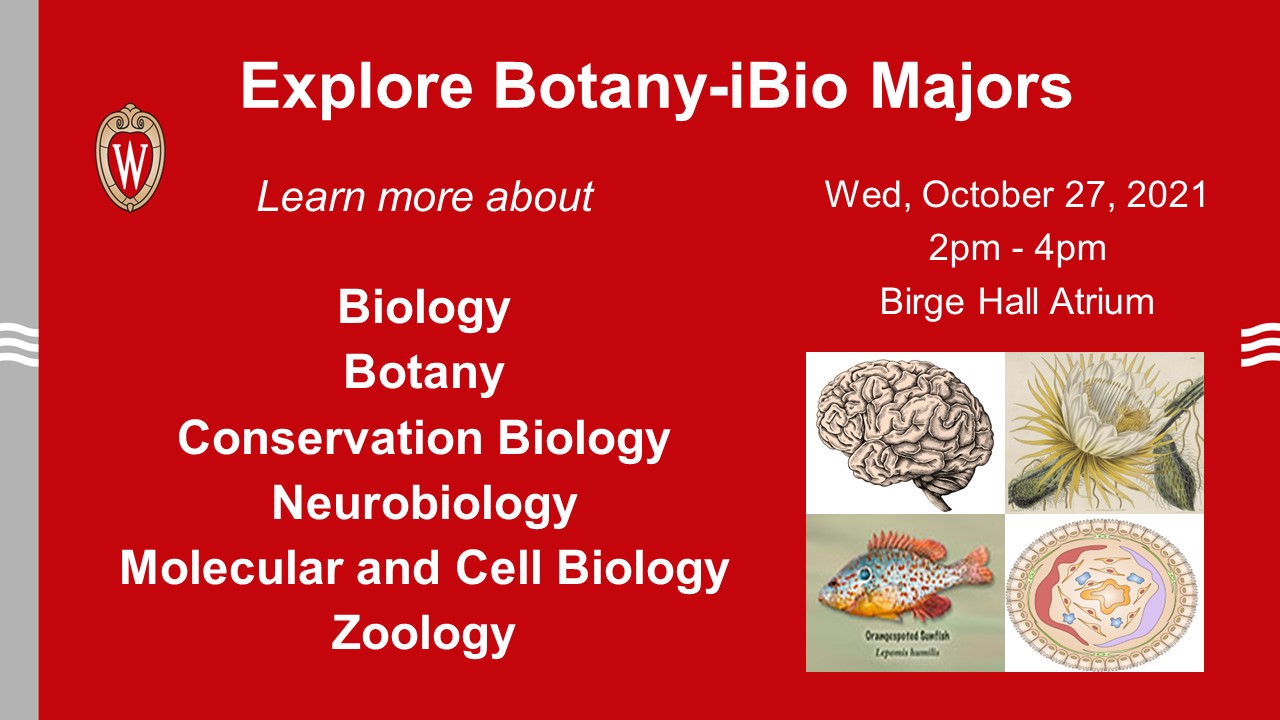 Explore Botany-iBio Majors

W

Learn more about

Biology
Botany
Conservation Biology
Neurobiology
Molecular and Cell Biology
Zoology

Wed, October 27, 2021
2pm - 4pm
Birge Hall Atrium

Orangespotted Sunfish
Lepomis humilis